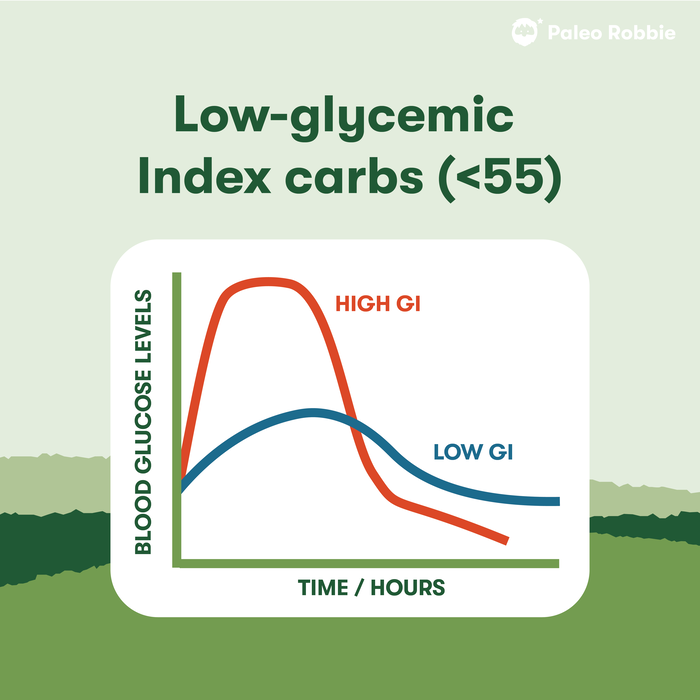 Paleo Robbie

Low-glycemic Index carbs (<55)

BLOOD GLUCOSE LEVELS

HIGH GI

LOW GI

TIME / HOURS